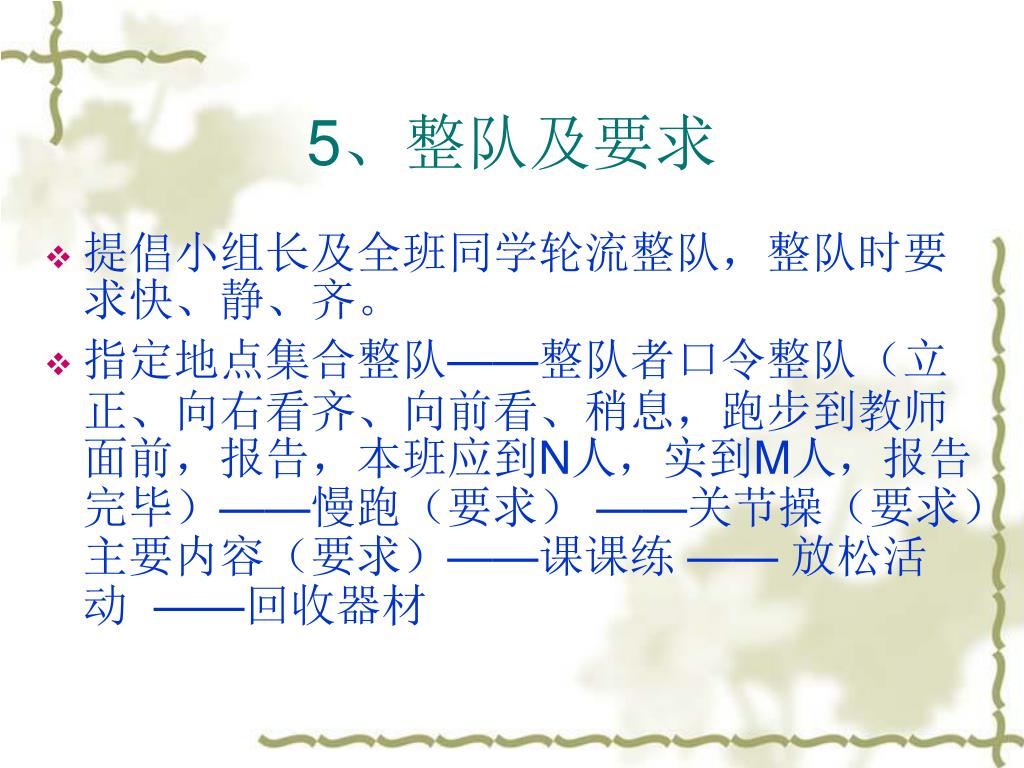 5、整队及要求

❖ 提倡小组长及全班同学轮流整队，整队时要求快、静、齐。

❖ 指定地点集合整队——整队者口令整队（立正、向右看齐、向前看、稍息，跑步到教师面前，报告，本班应到N人，实到M人，报告完毕）——慢跑（要求） ——关节操（要求）主要内容（要求）——课课练 —— 放松活动 ——回收器材